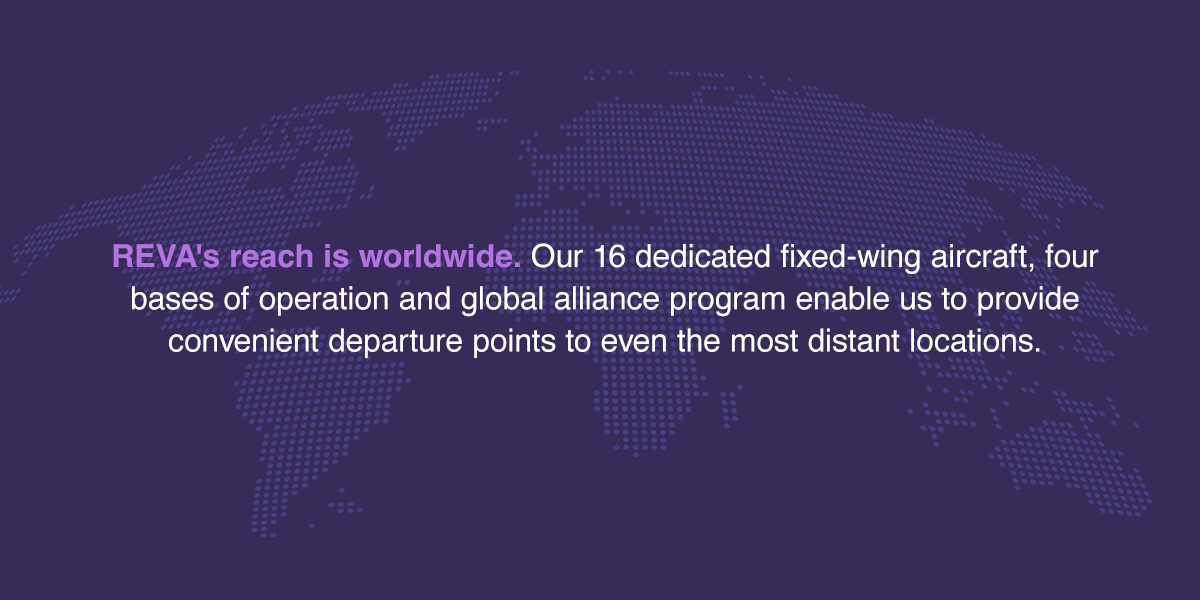 REVA's reach is worldwide. Our 16 dedicated fixed-wing aircraft, four bases of operation and global alliance program enable us to provide convenient departure points to even the most distant locations.